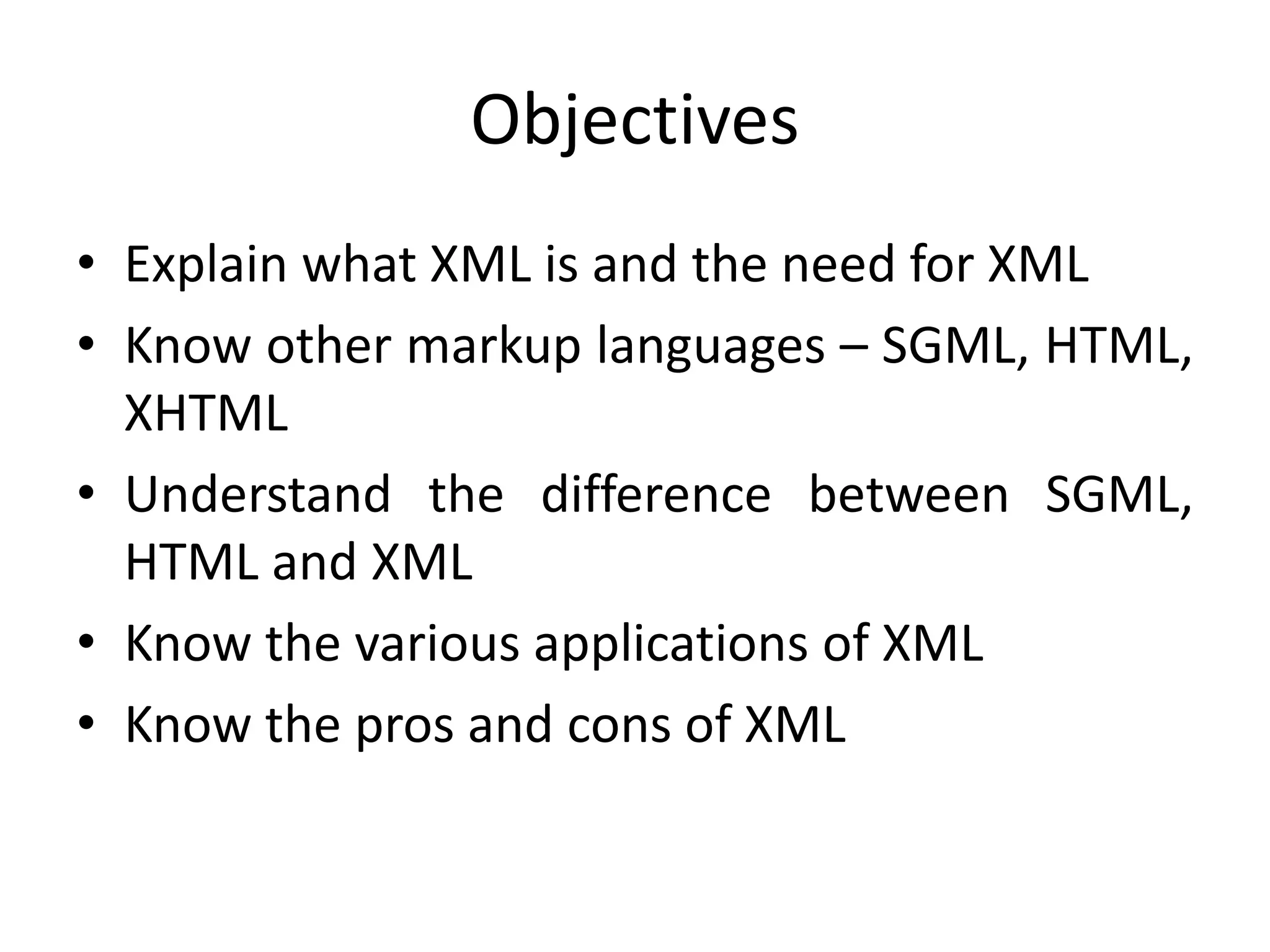 Objectives

• Explain what XML is and the need for XML
• Know other markup languages – SGML, HTML, XHTML
• Understand the difference between SGML, HTML and XML
• Know the various applications of XML
• Know the pros and cons of XML